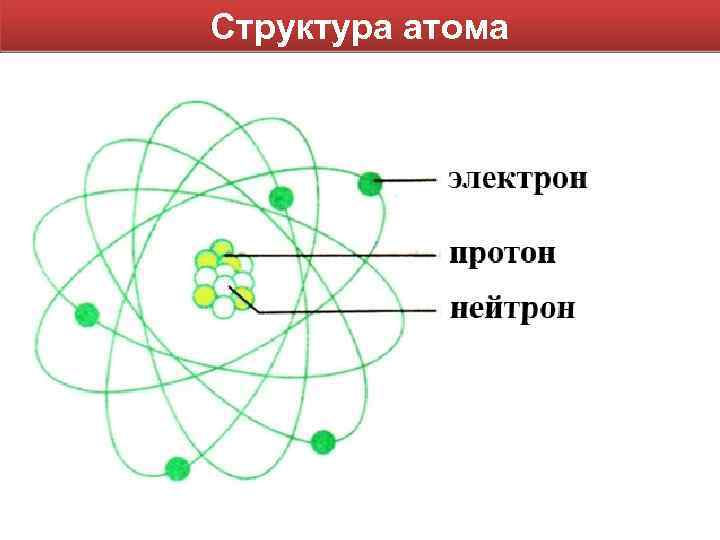 Структура атома

электрон

протон

нейтрон